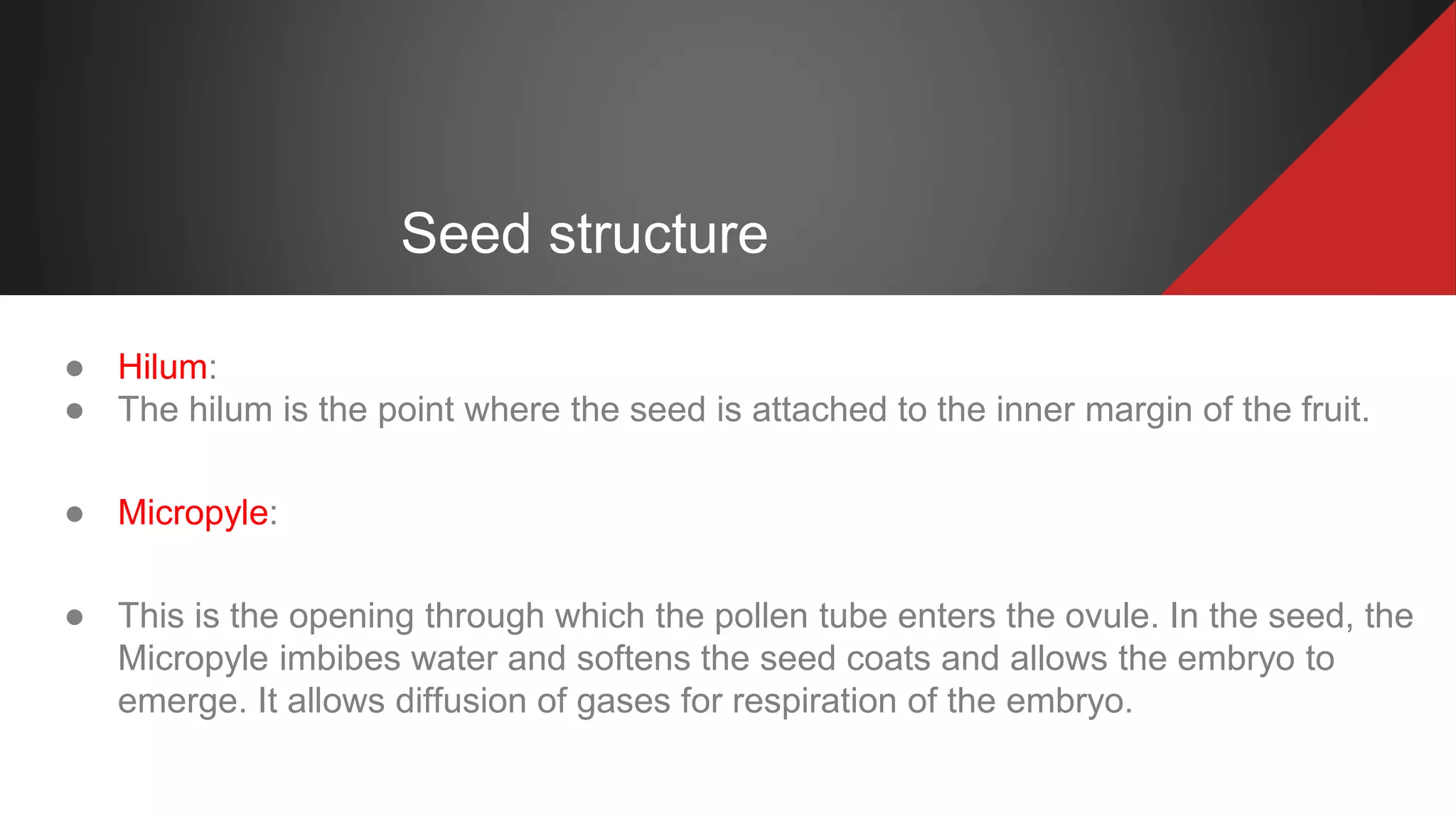 Seed structure

● Hilum:
● The hilum is the point where the seed is attached to the inner margin of the fruit.

● Micropyle:

● This is the opening through which the pollen tube enters the ovule. In the seed, the Micropyle imbibes water and softens the seed coats and allows the embryo to emerge. It allows diffusion of gases for respiration of the embryo.